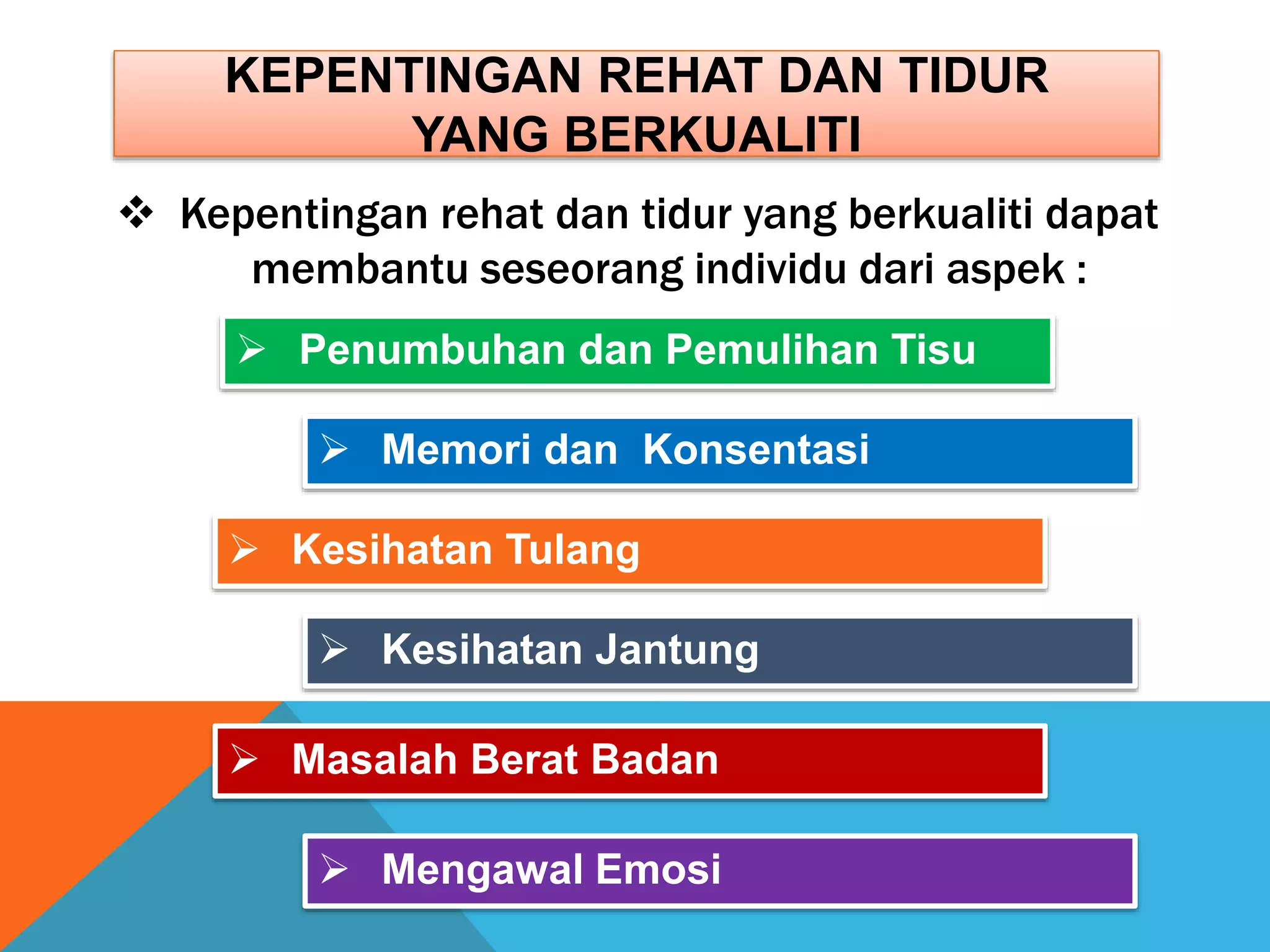 KEPENTINGAN REHAT DAN TIDUR YANG BERKUALITI

❖ Kepentingan rehat dan tidur yang berkualiti dapat membantu seseorang individu dari aspek :

➢ Penumbuhan dan Pemulihan Tisu

➢ Memori dan Konsentasi

➢ Kesihatan Tulang

➢ Kesihatan Jantung

➢ Masalah Berat Badan

➢ Mengawal Emosi